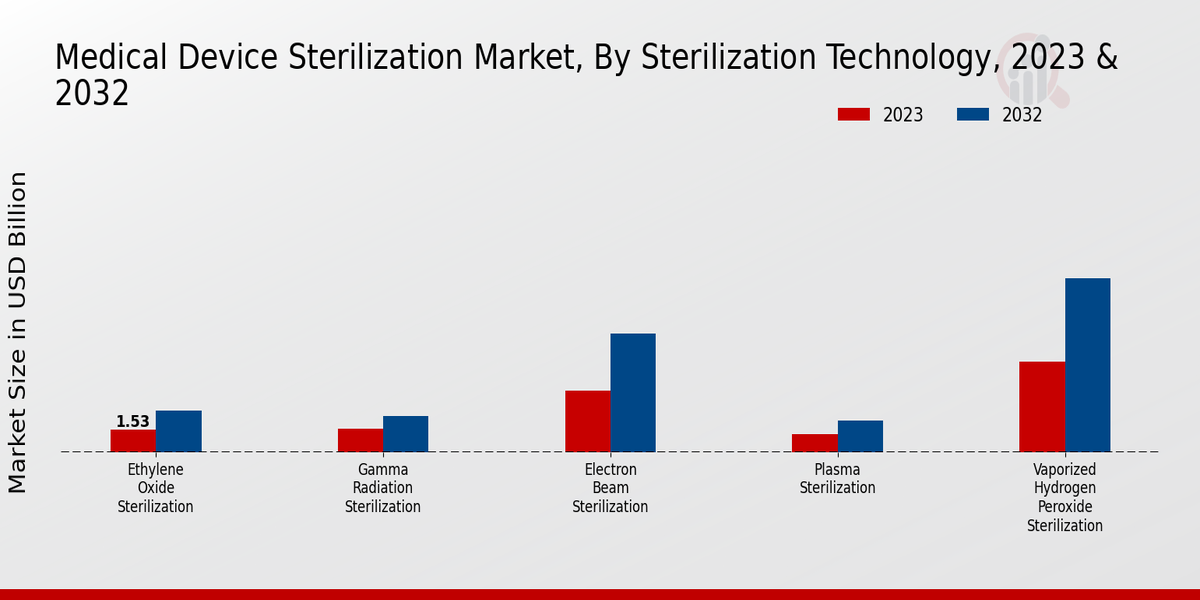 Medical Device Sterilization Market, By Sterilization Technology, 2023 & 2032

2023 2032

Market Size in USD Billion

1.53

Ethylene Oxide Sterilization

Gamma Radiation Sterilization

Electron Beam Sterilization

Plasma Sterilization

Vaporized Hydrogen Peroxide Sterilization